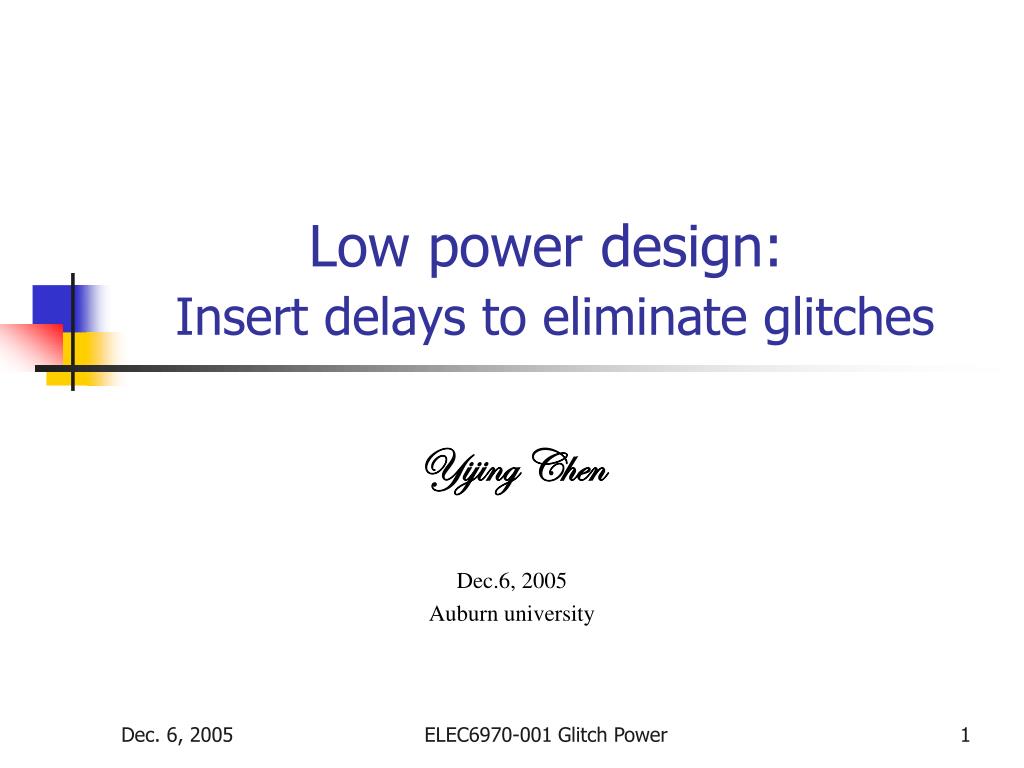 Low power design:
Insert delays to eliminate glitches

Yijing Chen

Dec.6, 2005
Auburn university

Dec. 6, 2005

ELEC6970-001 Glitch Power

1